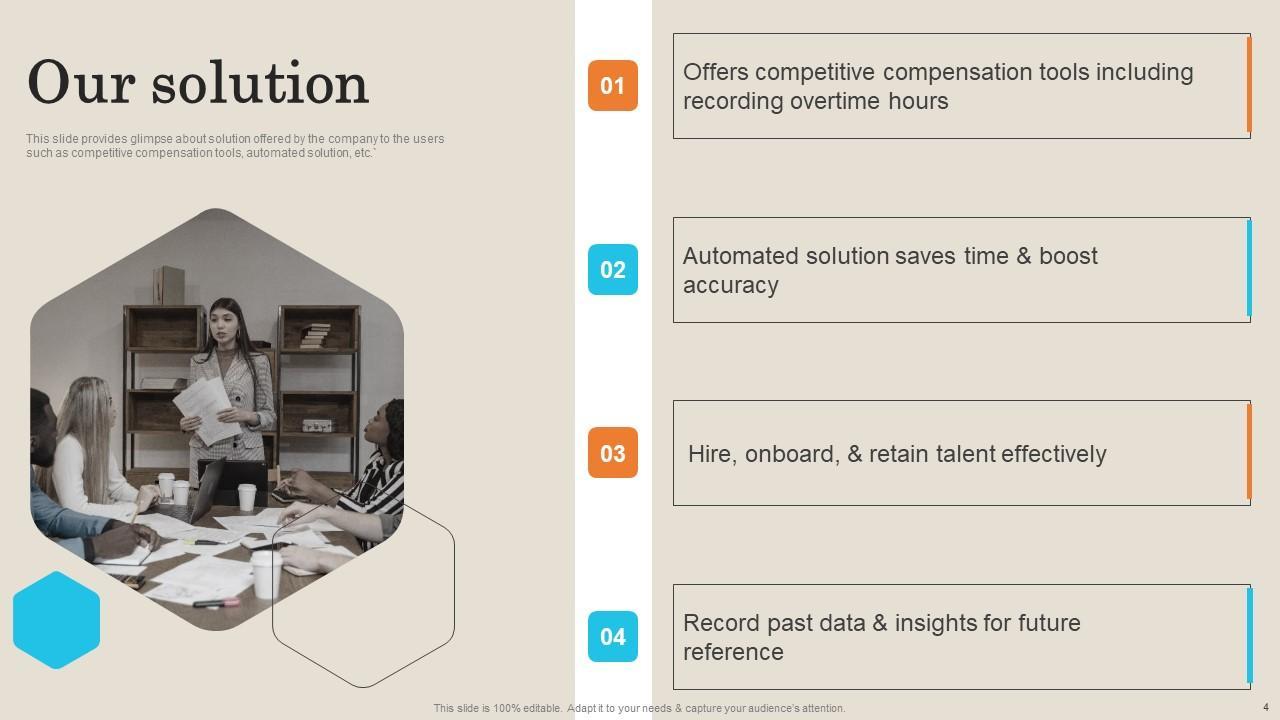 Our solution

This slide provides glimpse about solution offered by the company to the users such as competitive compensation tools, automated solution, etc.`

01

Offers competitive compensation tools including recording overtime hours

02

Automated solution saves time & boost accuracy

03

Hire, onboard, & retain talent effectively

04

Record past data & insights for future reference

This slide is 100% editable. Adapt it to your needs & capture your audience's attention.

4